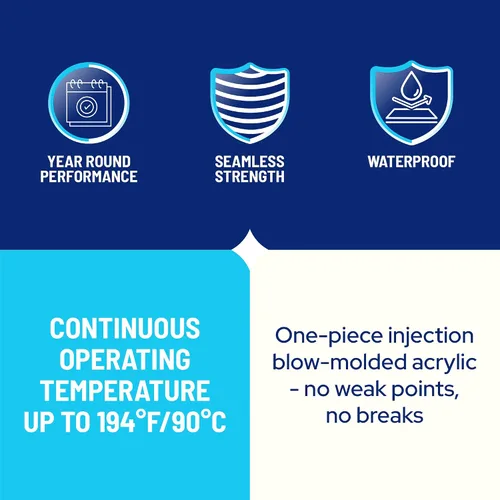 YEAR ROUND
PERFORMANCE

SEAMLESS
STRENGTH

WATERPROOF

CONTINUOUS
OPERATING
TEMPERATURE
UP TO 194°F/90°C

One-piece injection blow-molded acrylic - no weak points, no breaks